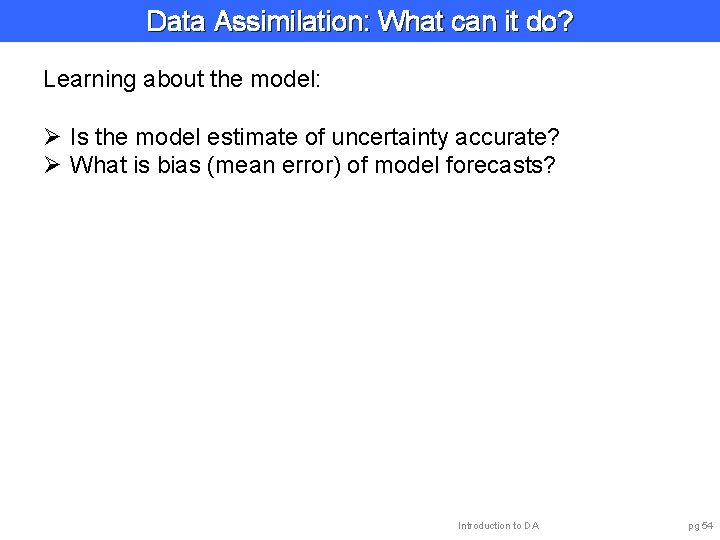 Data Assimilation: What can it do?

Learning about the model:

➢ Is the model estimate of uncertainty accurate?
➢ What is bias (mean error) of model forecasts?

Introduction to DA

pg 54